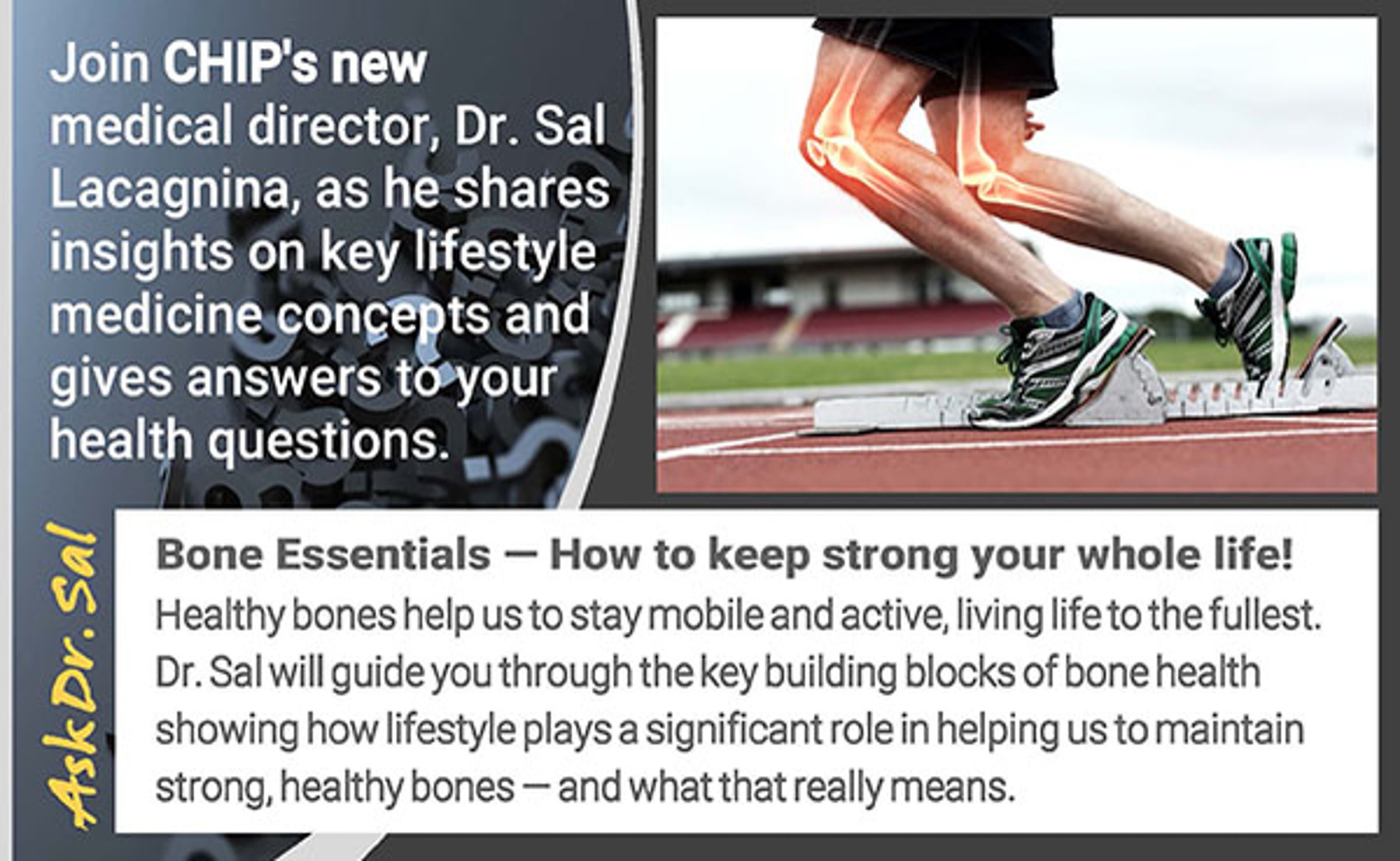 Join CHIP's new medical director, Dr. Sal Lacagnina, as he shares insights on key lifestyle medicine concepts and gives answers to your health questions.

Ask Dr. Sal

Bone Essentials — How to keep strong your whole life!

Healthy bones help us to stay mobile and active, living life to the fullest. Dr. Sal will guide you through the key building blocks of bone health showing how lifestyle plays a significant role in helping us to maintain strong, healthy bones — and what that really means.